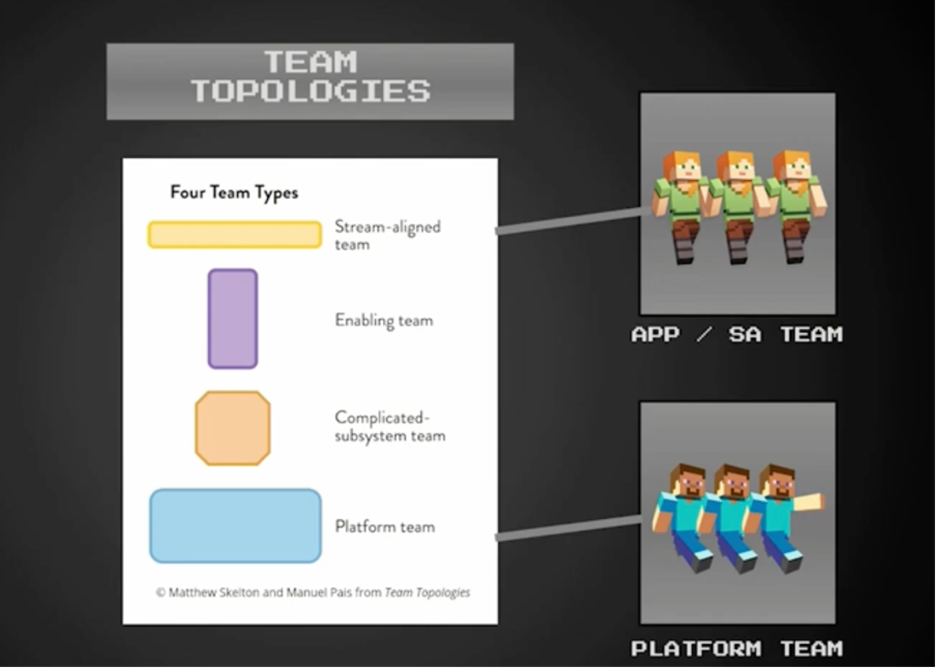 TEAM TOPOLOGIES

Four Team Types

Stream-aligned team

Enabling team

Complicated-subsystem team

Platform team

© Matthew Skelton and Manuel Pais from Team Topologies

APP / SA TEAM

PLATFORM TEAM